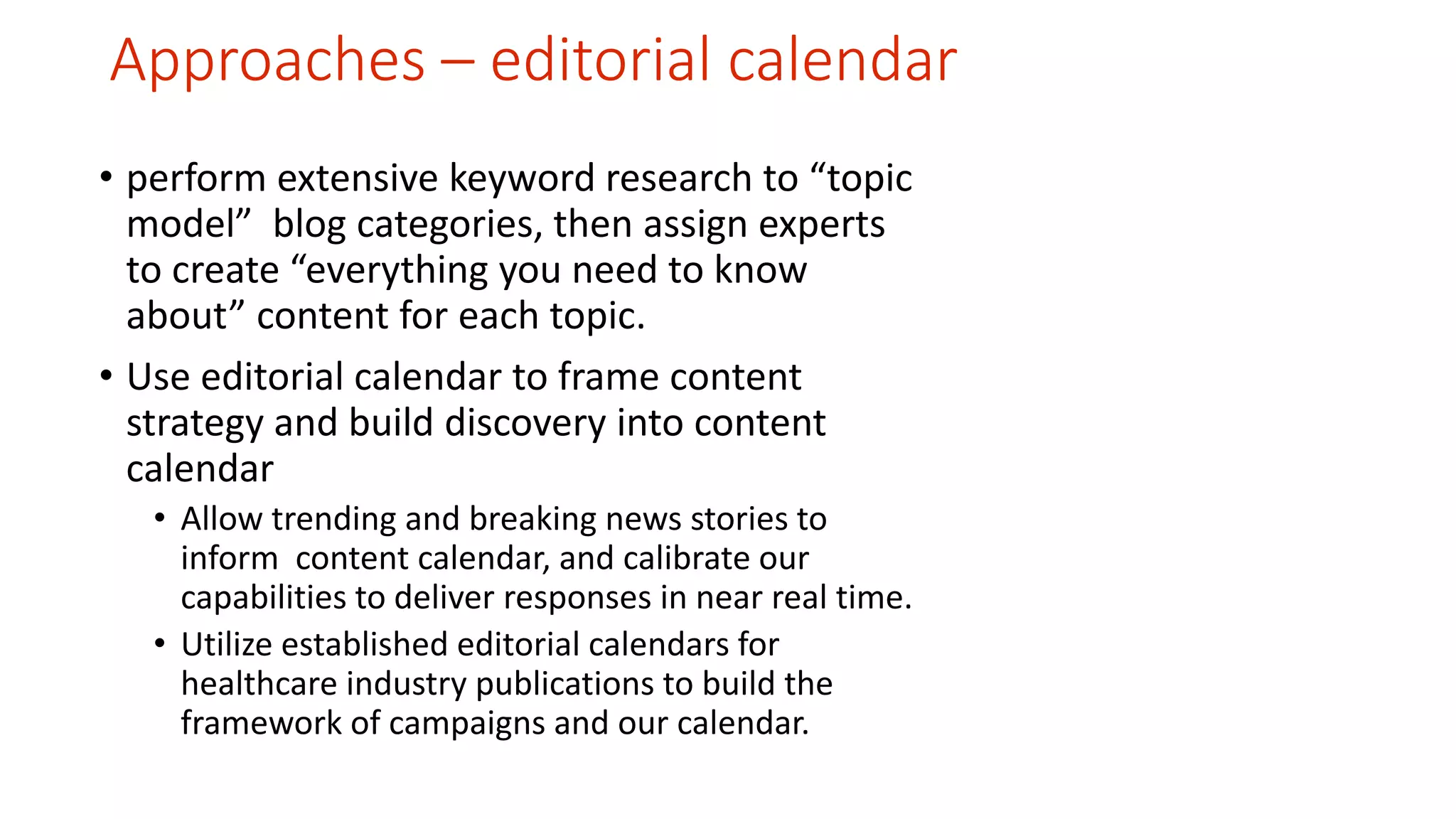 Approaches – editorial calendar

• perform extensive keyword research to “topic model” blog categories, then assign experts to create “everything you need to know about” content for each topic.

• Use editorial calendar to frame content strategy and build discovery into content calendar

• Allow trending and breaking news stories to inform content calendar, and calibrate our capabilities to deliver responses in near real time.

• Utilize established editorial calendars for healthcare industry publications to build the framework of campaigns and our calendar.